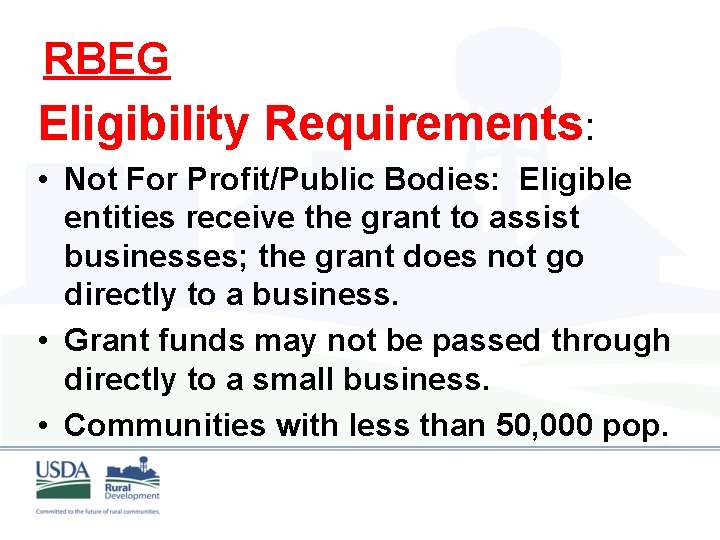 RBEG

Eligibility Requirements:

• Not For Profit/Public Bodies: Eligible entities receive the grant to assist businesses; the grant does not go directly to a business.

• Grant funds may not be passed through directly to a small business.

• Communities with less than 50,000 pop.

USDA

Rural Development

Committed to the future of rural communities.